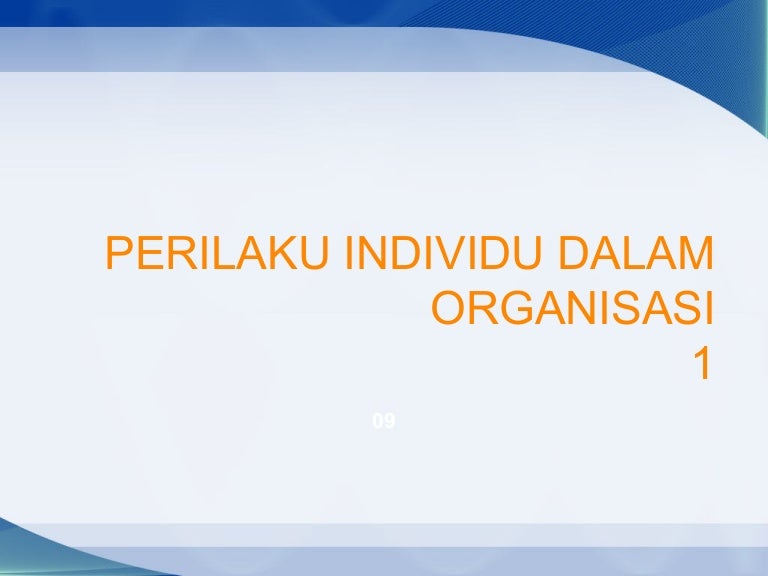 PERILAKU INDIVIDU DALAM ORGANISASI
1

09